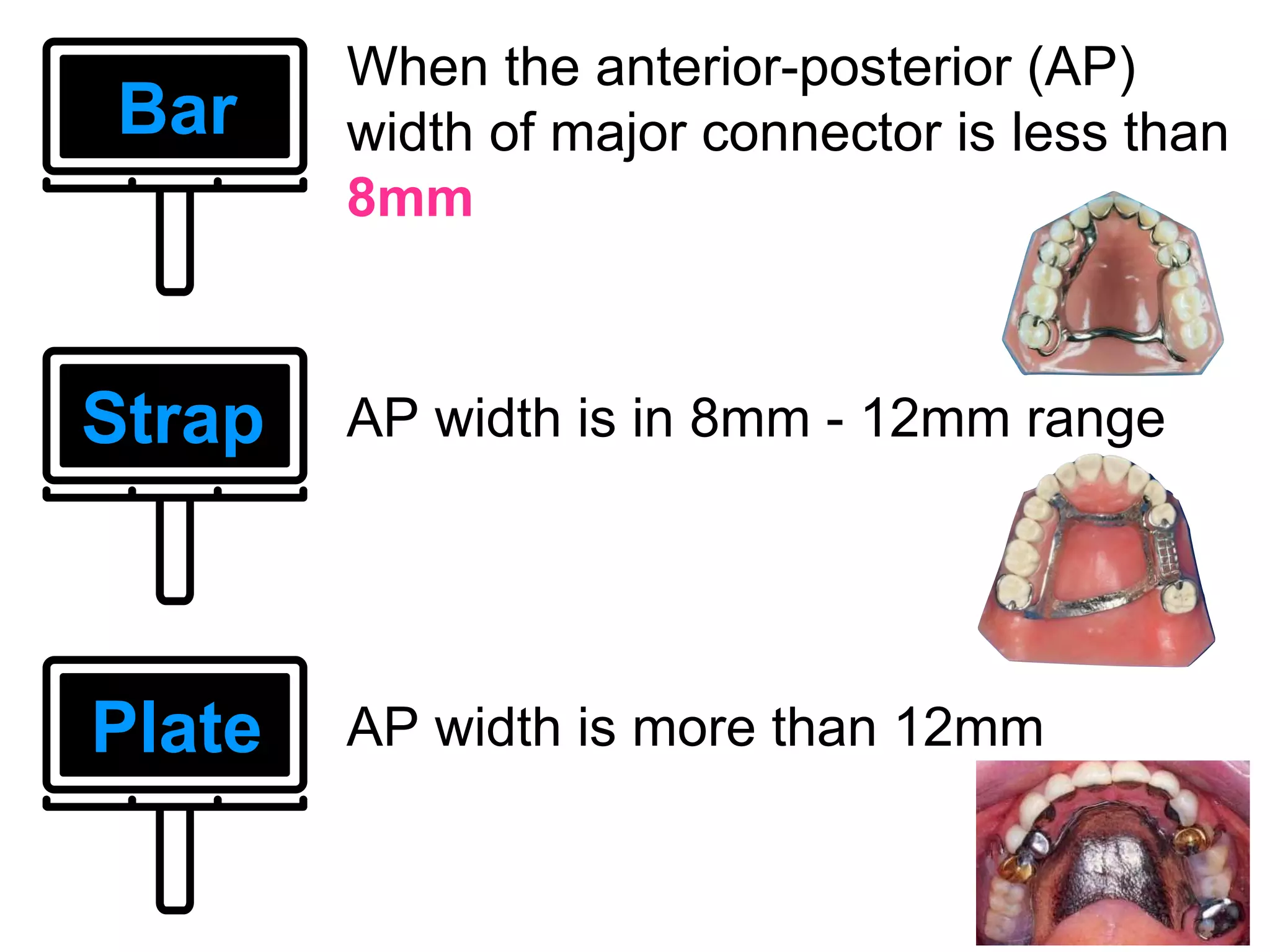 Bar

When the anterior-posterior (AP) width of major connector is less than 8mm

Strap

AP width is in 8mm - 12mm range

Plate

AP width is more than 12mm